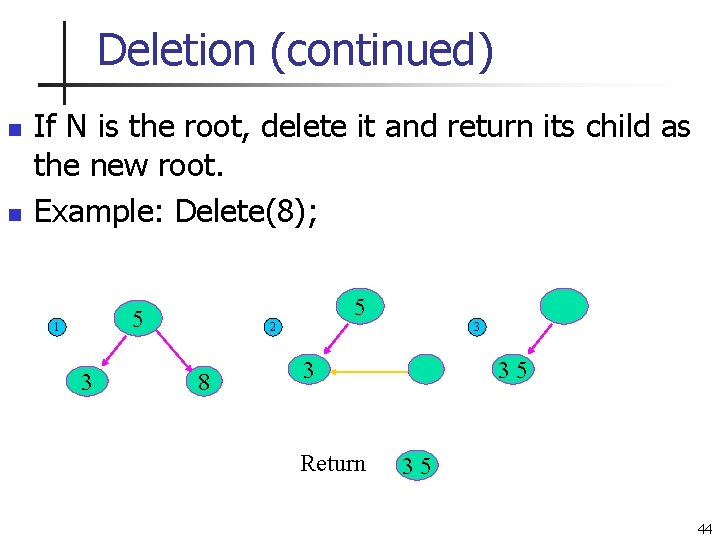 Deletion (continued)

If N is the root, delete it and return its child as the new root.

Example: Delete(8);

1

5

3

8

2

5

3

3

3 5

Return

3 5

44